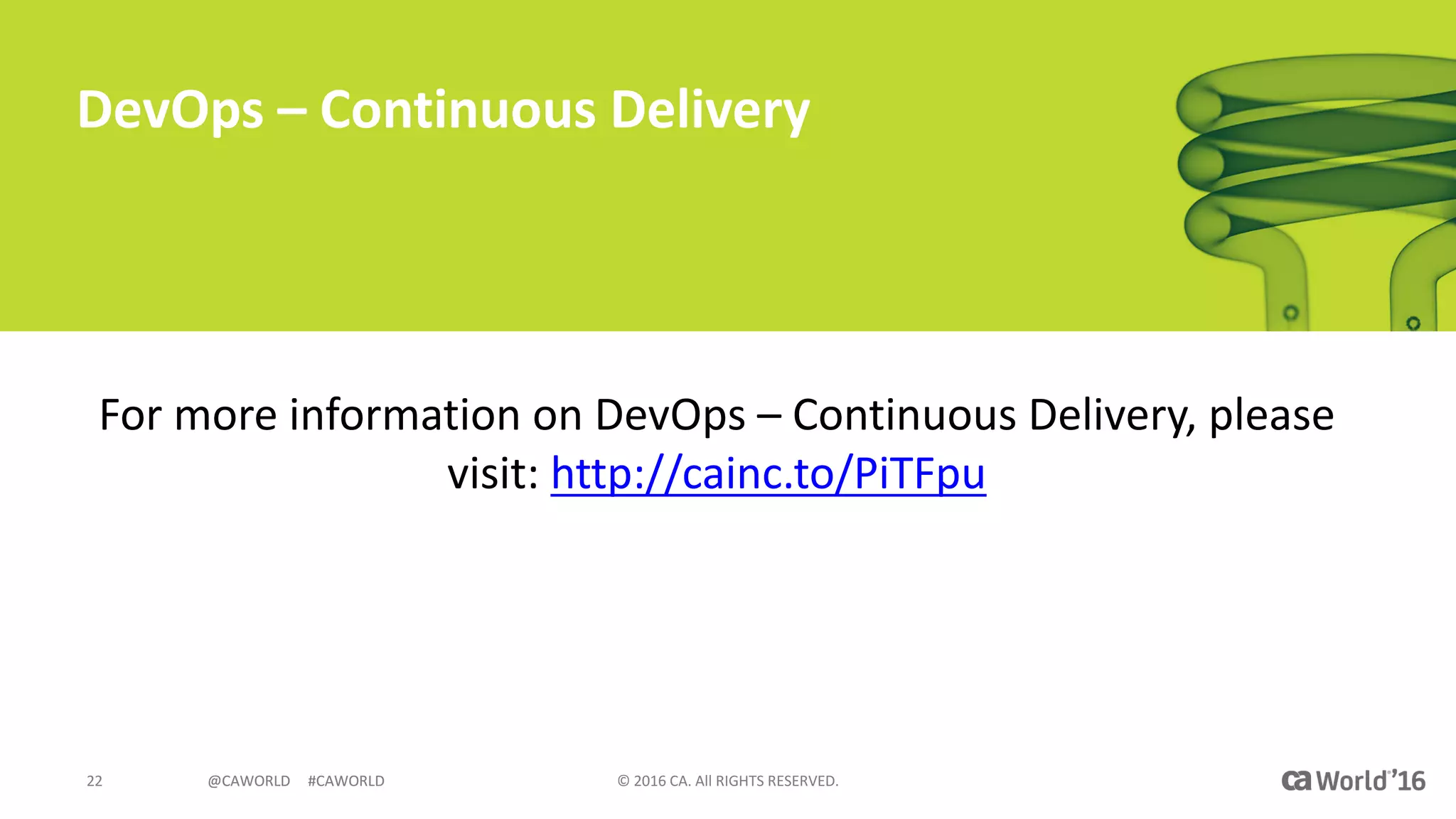 DevOps – Continuous Delivery

For more information on DevOps – Continuous Delivery, please visit: http://cainc.to/PiTFpu

22 @CAWORLD #CAWORLD © 2016 CA. All RIGHTS RESERVED. ca World'16